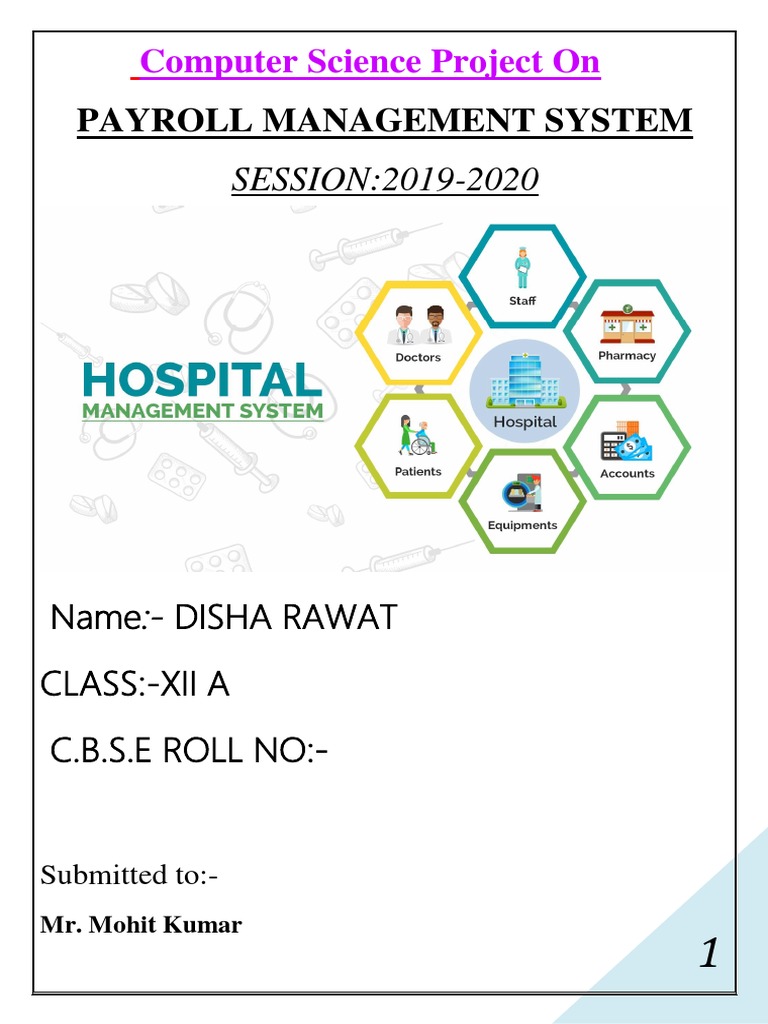 Computer Science Project On

PAYROLL MANAGEMENT SYSTEM

SESSION:2019-2020

HOSPITAL
MANAGEMENT SYSTEM

Staff

Doctors

Pharmacy

Hospital

Patients

Accounts

Equipments

Name:- DISHA RAWAT

CLASS:-XII A

C.B.S.E ROLL NO:-

Submitted to:-

Mr. Mohit Kumar

1